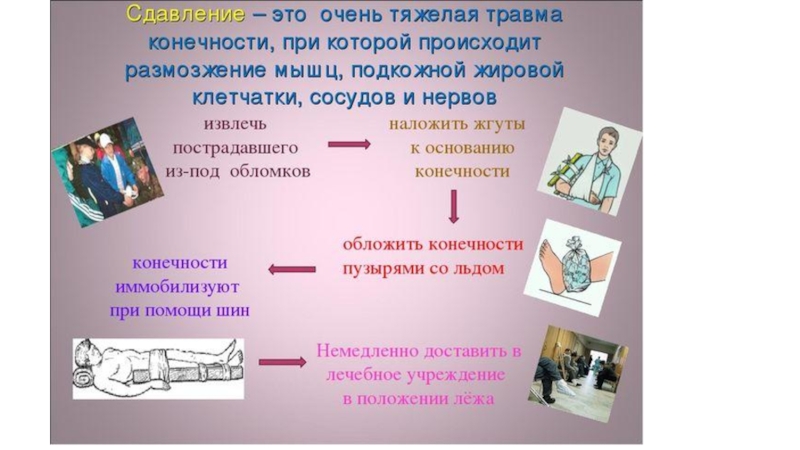 Сдавление – это очень тяжелая травма конечности, при которой происходит размозжение мышц, подкожной жировой клетчатки, сосудов и нервов

извлечь пострадавшего из-под обломков

наложить жгуты к основанию конечности

обложить конечности пузырями со льдом

конечности иммобилизуют при помощи шин

Немедленно доставить в лечебное учреждение в положении лёжа